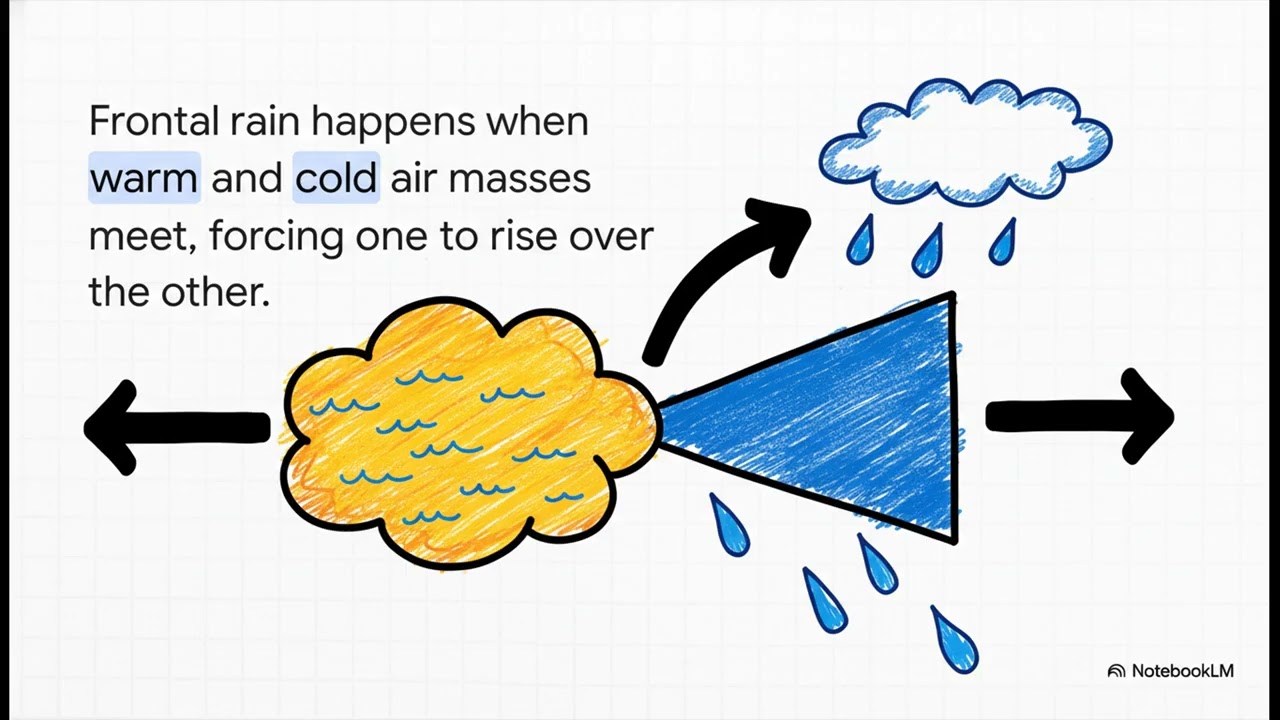 Frontal rain happens when warm and cold air masses meet, forcing one to rise over the other.

NotebookLM